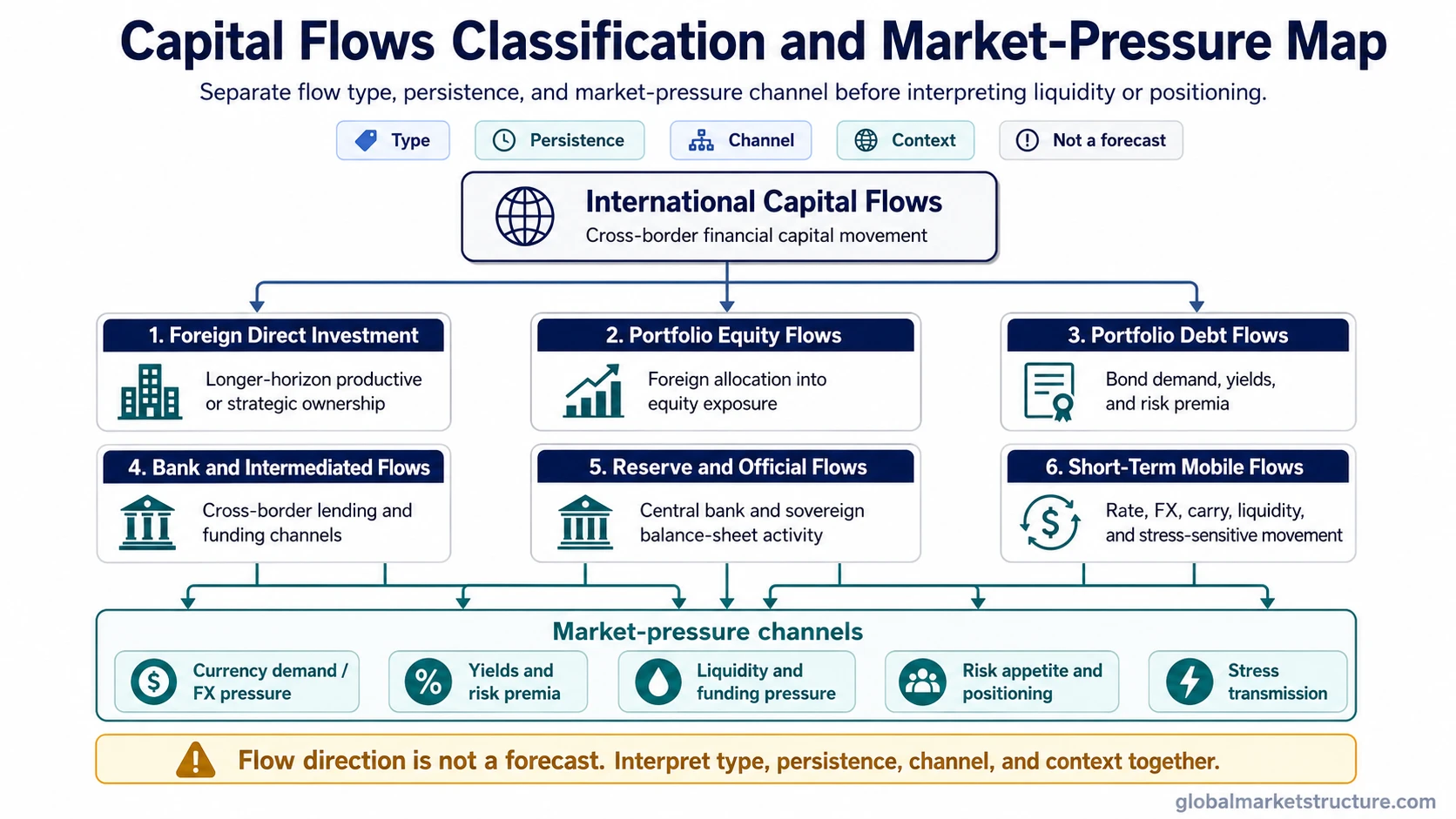 Capital Flows Classification and Market-Pressure Map

Separate flow type, persistence, and market-pressure channel before interpreting liquidity or positioning.

Type Persistence Channel Context Not a forecast

International Capital Flows
Cross-border financial capital movement

1. Foreign Direct Investment
Longer-horizon productive or strategic ownership

2. Portfolio Equity Flows
Foreign allocation into equity exposure

3. Portfolio Debt Flows
Bond demand, yields, and risk premia

4. Bank and Intermediated Flows
Cross-border lending and funding channels

5. Reserve and Official Flows
Central bank and sovereign balance-sheet activity

6. Short-Term Mobile Flows
Rate, FX, carry, liquidity, and stress-sensitive movement

Market-pressure channels

Currency demand / FX pressure

Yields and risk premia

Liquidity and funding pressure

Risk appetite and positioning

Stress transmission

Flow direction is not a forecast. Interpret type, persistence, channel, and context together.

globalmarketstructure.com